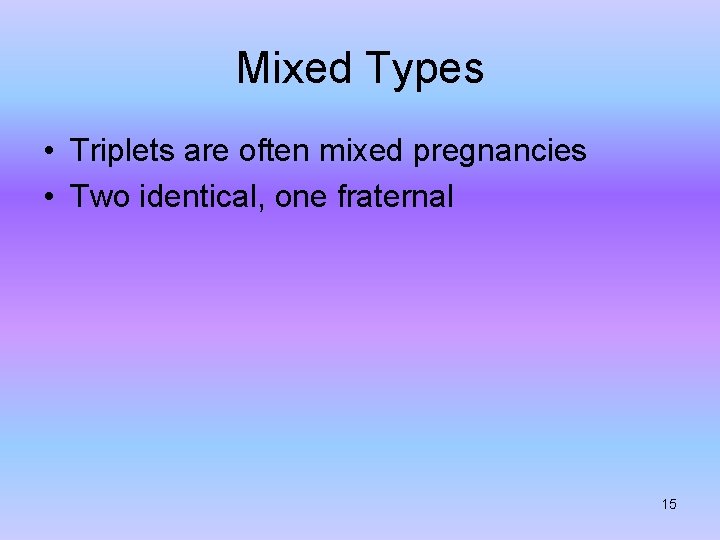 Mixed Types

• Triplets are often mixed pregnancies
• Two identical, one fraternal

15